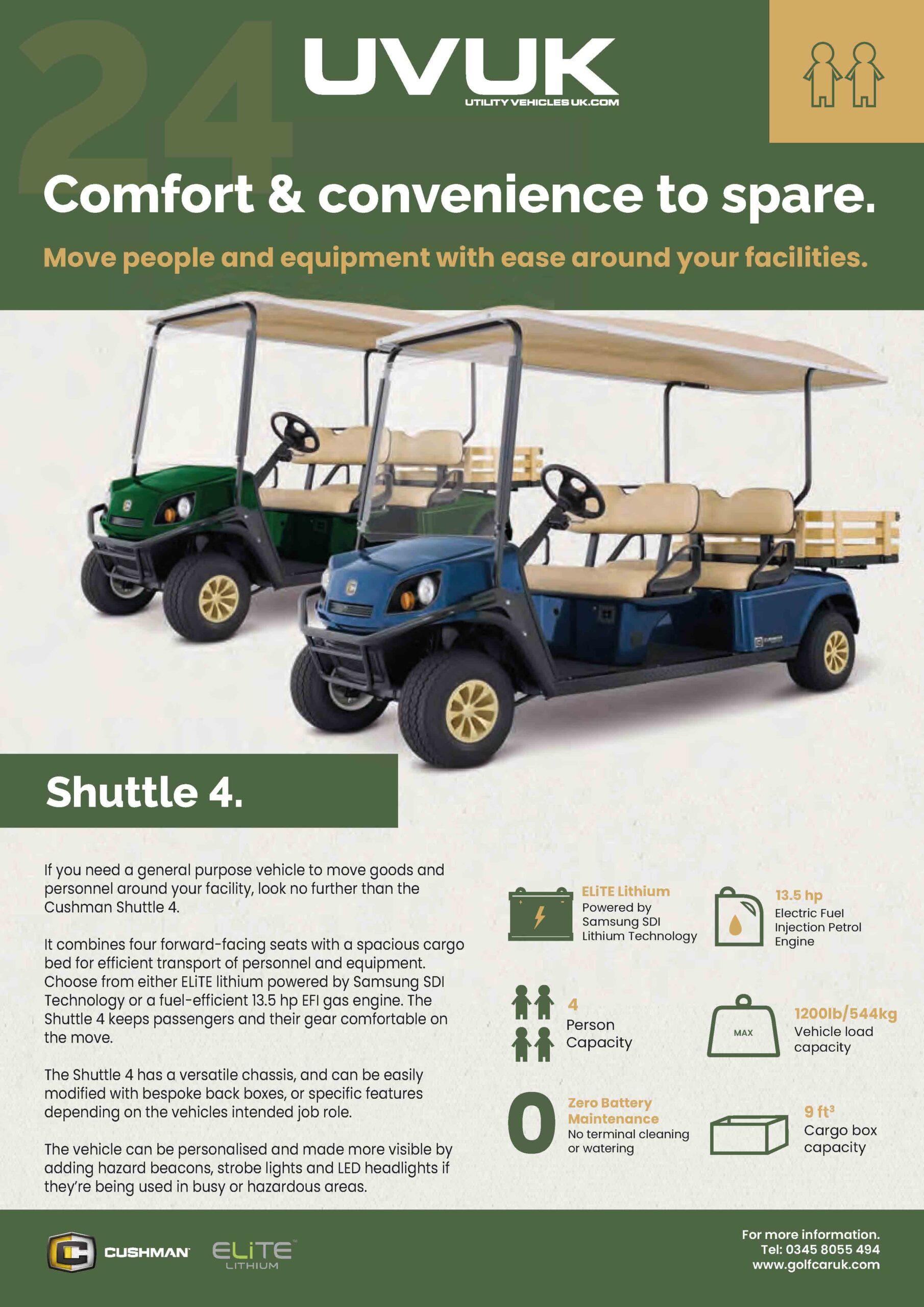 24

UVUK
UTILITY VEHICLES UK.COM

Comfort & convenience to spare.

Move people and equipment with ease around your facilities.

Shuttle 4.

If you need a general purpose vehicle to move goods and personnel around your facility, look no further than the Cushman Shuttle 4.

It combines four forward-facing seats with a spacious cargo bed for efficient transport of personnel and equipment. Choose from either ELiTE lithium powered by Samsung SDI Technology or a fuel-efficient 13.5 hp EFI gas engine. The Shuttle 4 keeps passengers and their gear comfortable on the move.

The Shuttle 4 has a versatile chassis, and can be easily modified with bespoke back boxes, or specific features depending on the vehicles intended job role.

The vehicle can be personalised and made more visible by adding hazard beacons, strobe lights and LED headlights if they're being used in busy or hazardous areas.

ELiTE Lithium
Powered by Samsung SDI Lithium Technology

13.5 hp
Electric Fuel Injection Petrol Engine

4
Person Capacity

MAX
1200lb/544kg
Vehicle load capacity

0
Zero Battery Maintenance
No terminal cleaning or watering

9 ft³
Cargo box capacity

CUSHMAN ELiTE LITHIUM

For more information.
Tel: 0345 8055 494
www.golfcaruk.com